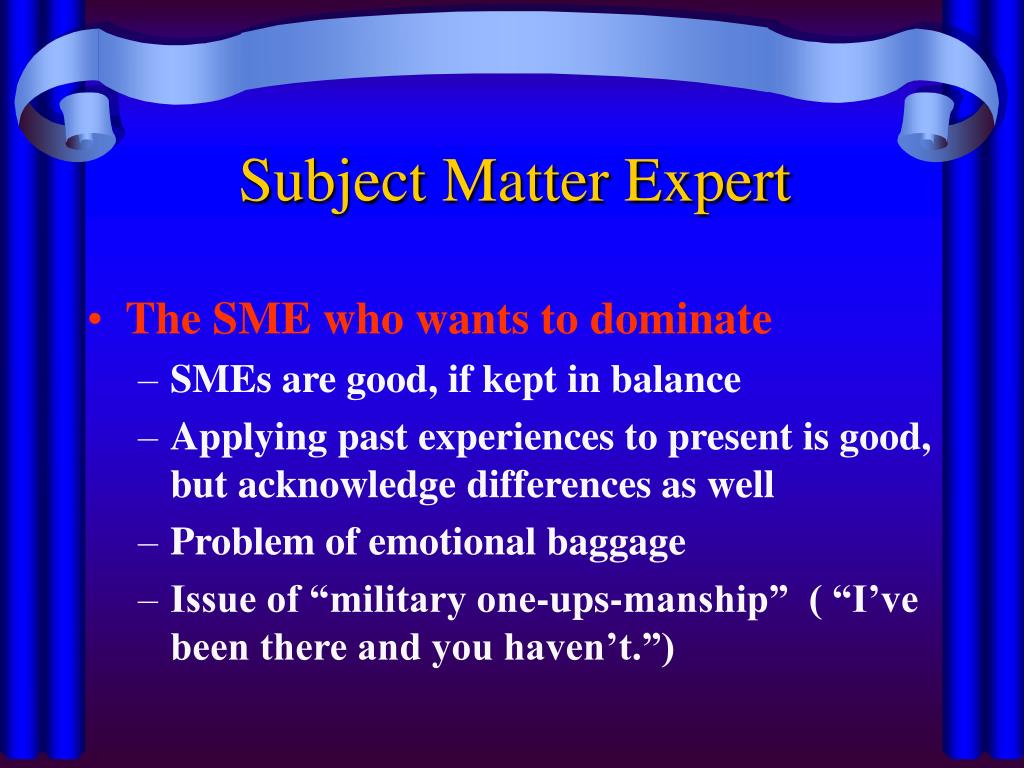 Subject Matter Expert

• The SME who wants to dominate
– SMEs are good, if kept in balance
– Applying past experiences to present is good, but acknowledge differences as well
– Problem of emotional baggage
– Issue of “military one-ups-manship” ( “I’ve been there and you haven’t.”)